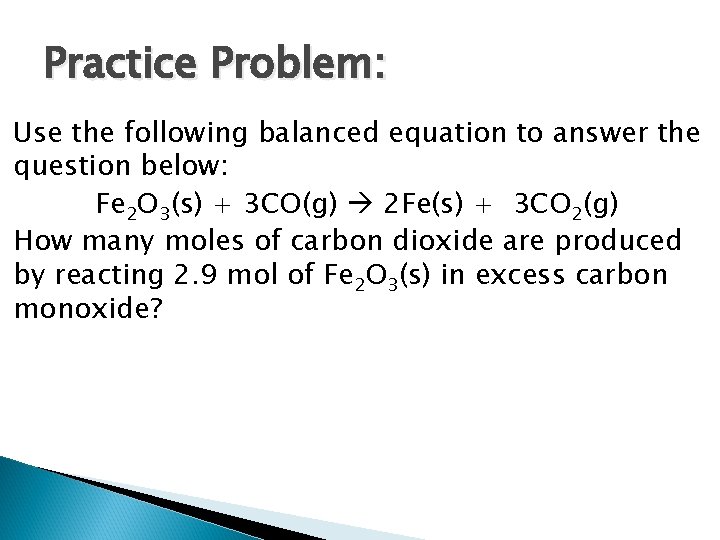 Practice Problem:

Use the following balanced equation to answer the question below:

$Fe_2O_3(s) + 3CO(g) \rightarrow 2Fe(s) + 3CO_2(g)$

How many moles of carbon dioxide are produced by reacting 2.9 mol of $Fe_2O_3(s)$ in excess carbon monoxide?